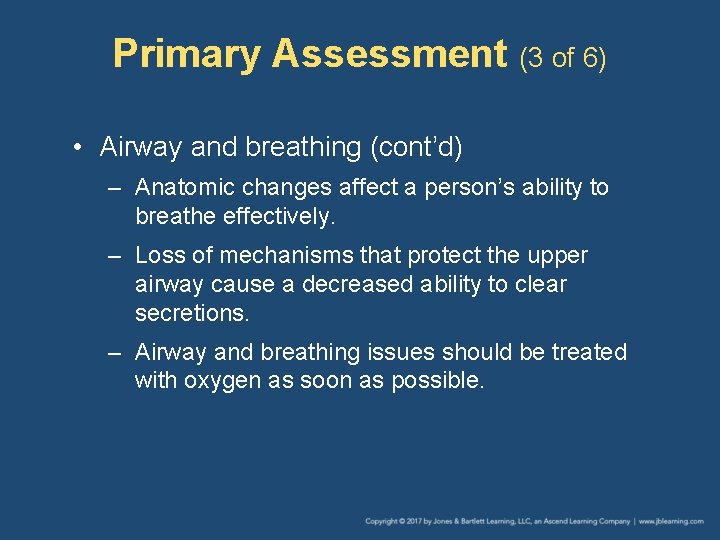 Primary Assessment (3 of 6)

• Airway and breathing (cont'd)

– Anatomic changes affect a person's ability to breathe effectively.

– Loss of mechanisms that protect the upper airway cause a decreased ability to clear secretions.

– Airway and breathing issues should be treated with oxygen as soon as possible.

Copyright © 2017 by Jones & Bartlett Learning, LLC, an Ascend Learning Company | www.jblearning.com